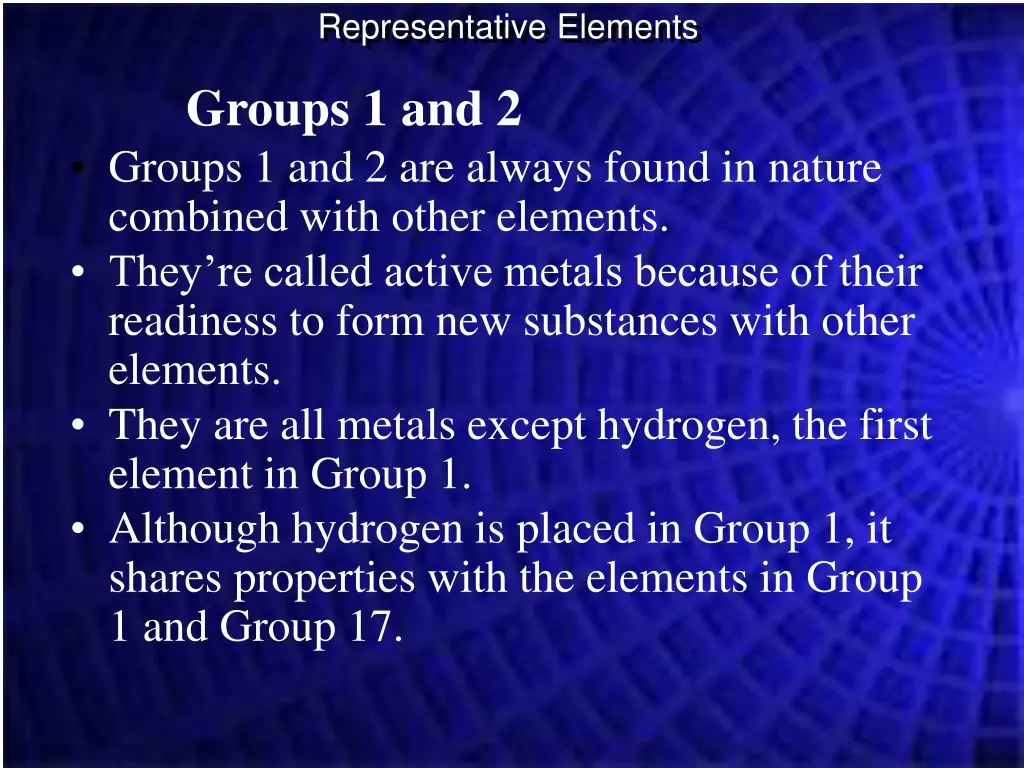 Representative Elements

Groups 1 and 2

• Groups 1 and 2 are always found in nature combined with other elements.
• They’re called active metals because of their readiness to form new substances with other elements.
• They are all metals except hydrogen, the first element in Group 1.
• Although hydrogen is placed in Group 1, it shares properties with the elements in Group 1 and Group 17.